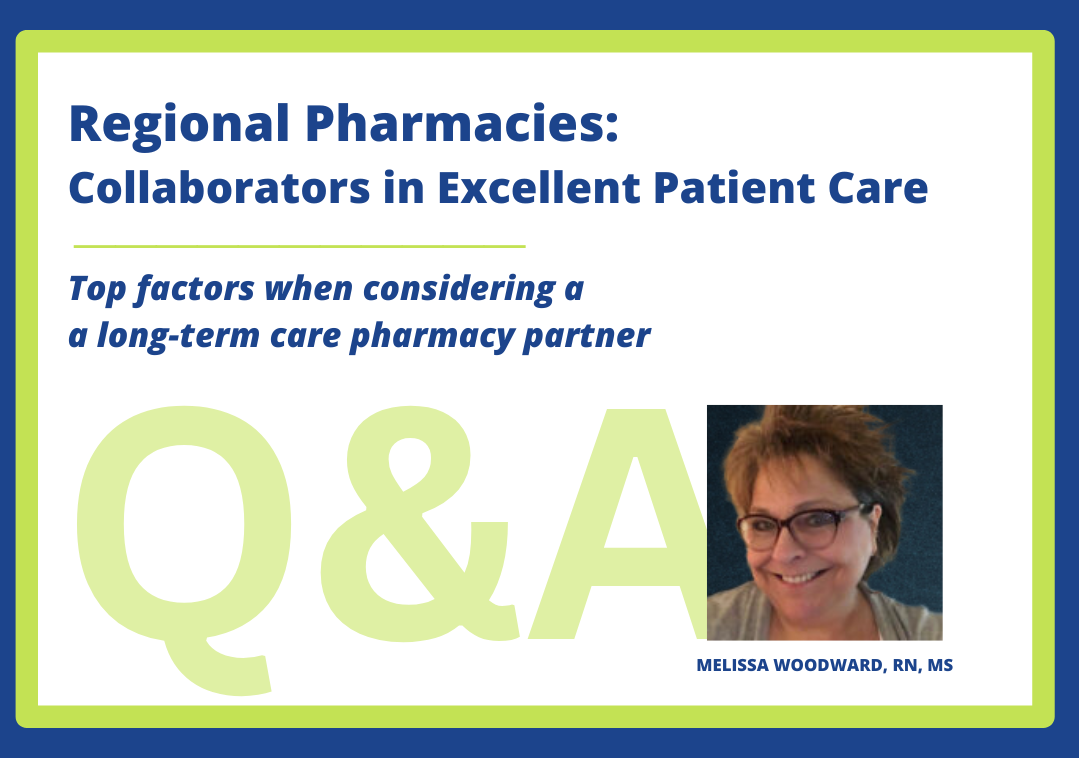 Regional Pharmacies:
Collaborators in Excellent Patient Care

Top factors when considering a
a long-term care pharmacy partner

Q&A

MELISSA WOODWARD, RN, MS